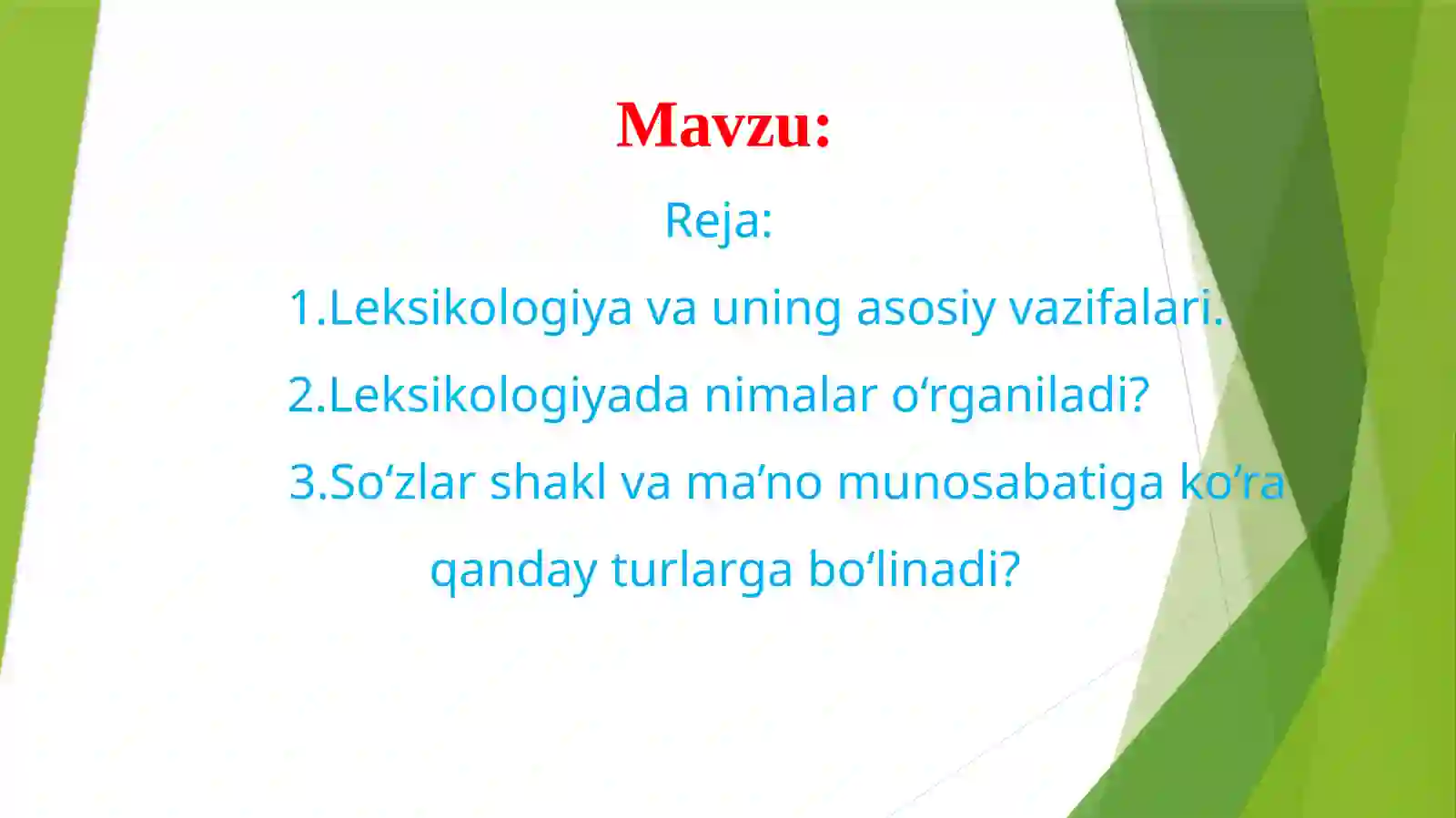 Mavzu:

Reja:

1.Leksikologiya va uning asosiy vazifalari.

2.Leksikologiyada nimalar o‘rganiladi?

3.So‘zlar shakl va ma’no munosabatiga ko‘ra qanday turlarga bo‘linadi?